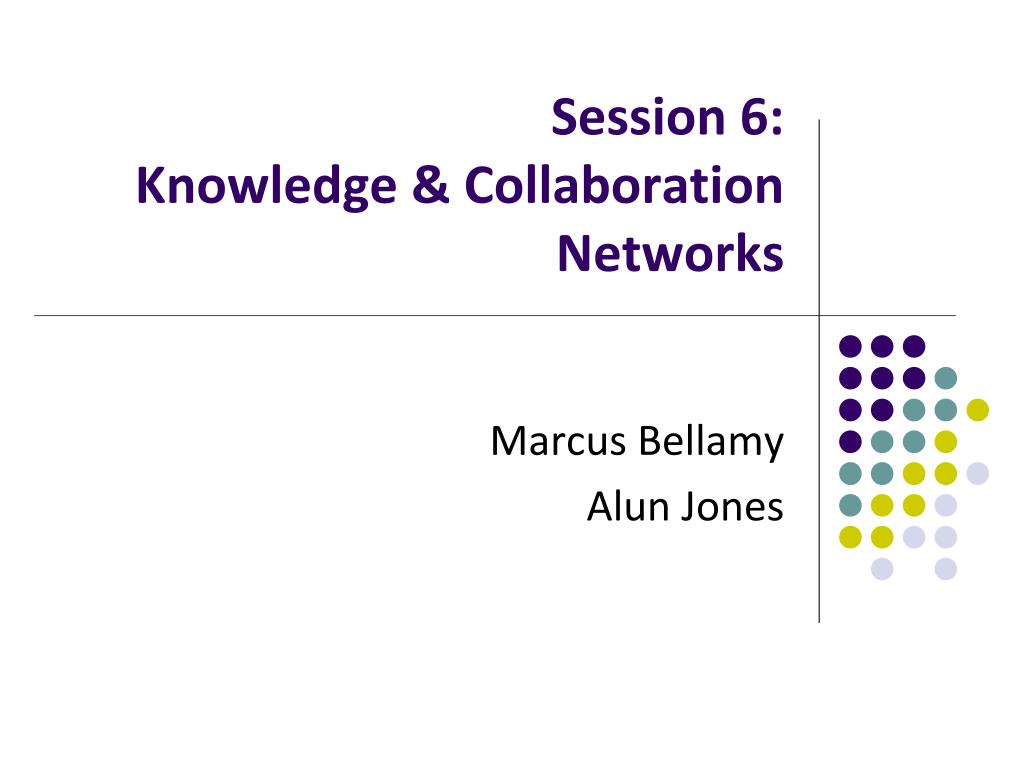 Session 6:
Knowledge & Collaboration Networks

Marcus Bellamy
Alun Jones